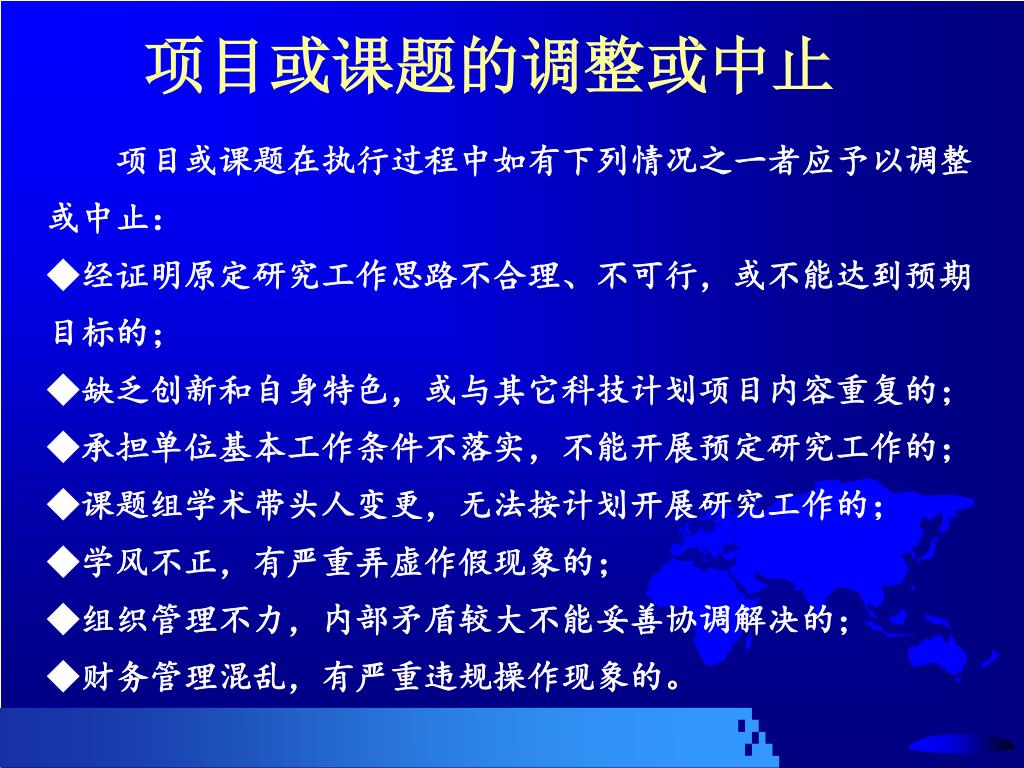 项目或课题的调整或中止

项目或课题在执行过程中如有下列情况之一者应予以调整或中止：

◆经证明原定研究工作思路不合理、不可行，或不能达到预期目标的；

◆缺乏创新和自身特色，或与其它科技计划项目内容重复的；

◆承担单位基本工作条件不落实，不能开展预定研究工作的；

◆课题组学术带头人变更，无法按计划开展研究工作的；

◆学风不正，有严重弄虚作假现象的；

◆组织管理不力，内部矛盾较大不能妥善协调解决的；

◆财务管理混乱，有严重违规操作现象的。